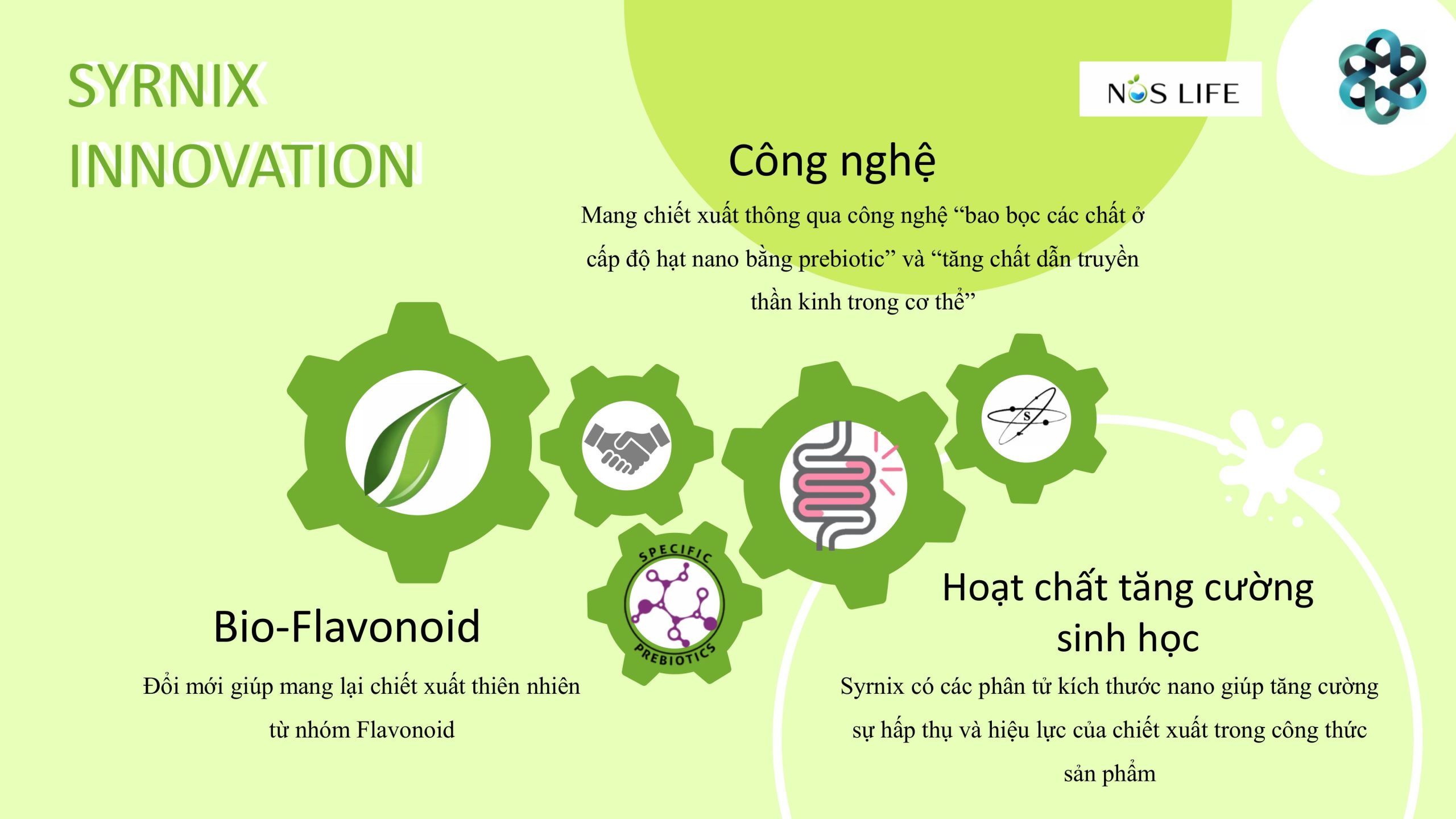 SYRNIX INNOVATION

NOS LIFE

Công nghệ

Mang chiết xuất thông qua công nghệ “bao bọc các chất ở cấp độ hạt nano bằng prebiotic” và “tăng chất dẫn truyền thần kinh trong cơ thể”

S

SPECIFIC PREBIOTICS

Bio-Flavonoid

Đổi mới giúp mang lại chiết xuất thiên nhiên từ nhóm Flavonoid

Hoạt chất tăng cường sinh học

Syrnix có các phân tử kích thước nano giúp tăng cường sự hấp thụ và hiệu lực của chiết xuất trong công thức sản phẩm